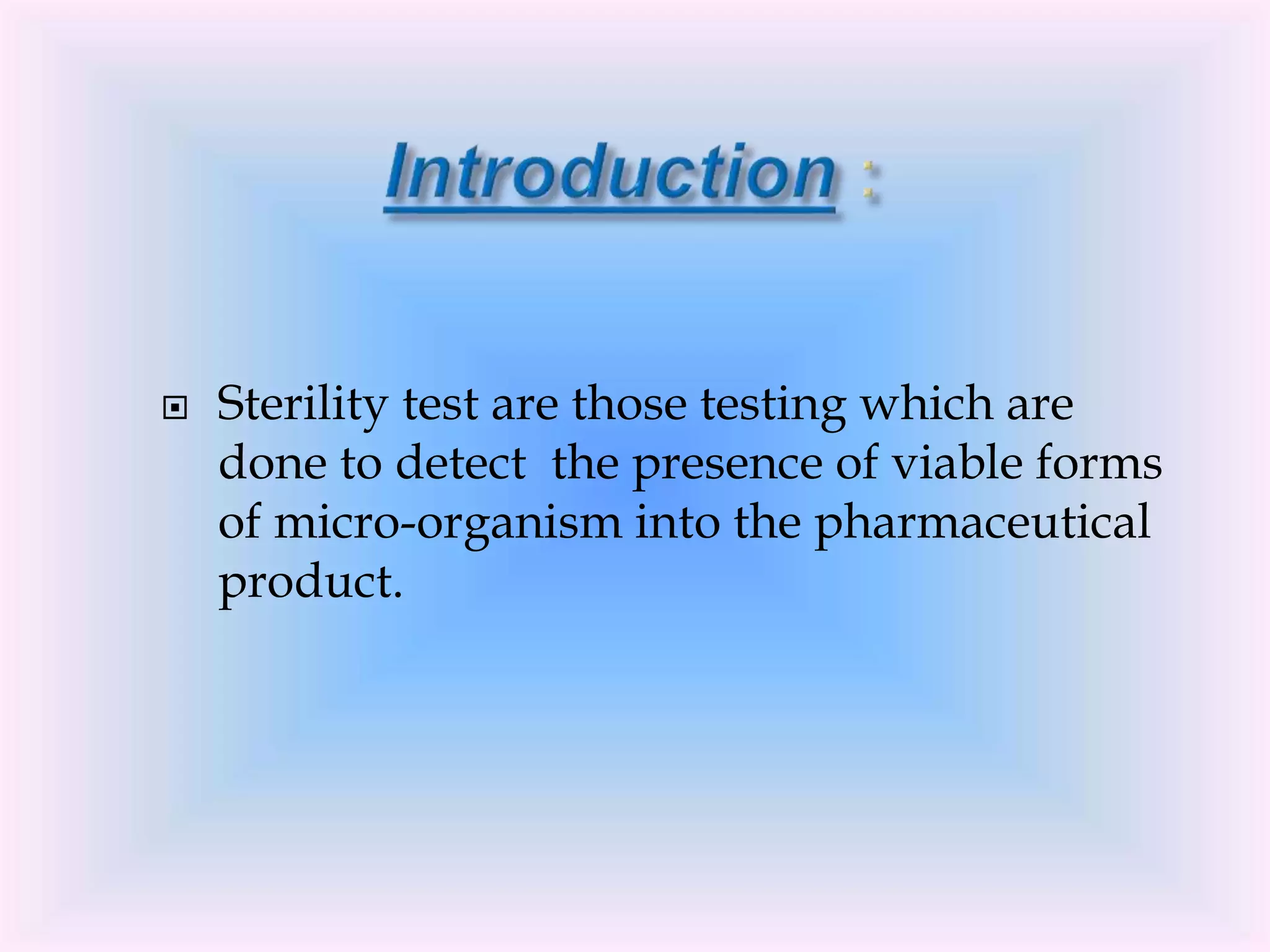 Introduction :

Sterility test are those testing which are done to detect  the presence of viable forms of micro-organism into the pharmaceutical product.